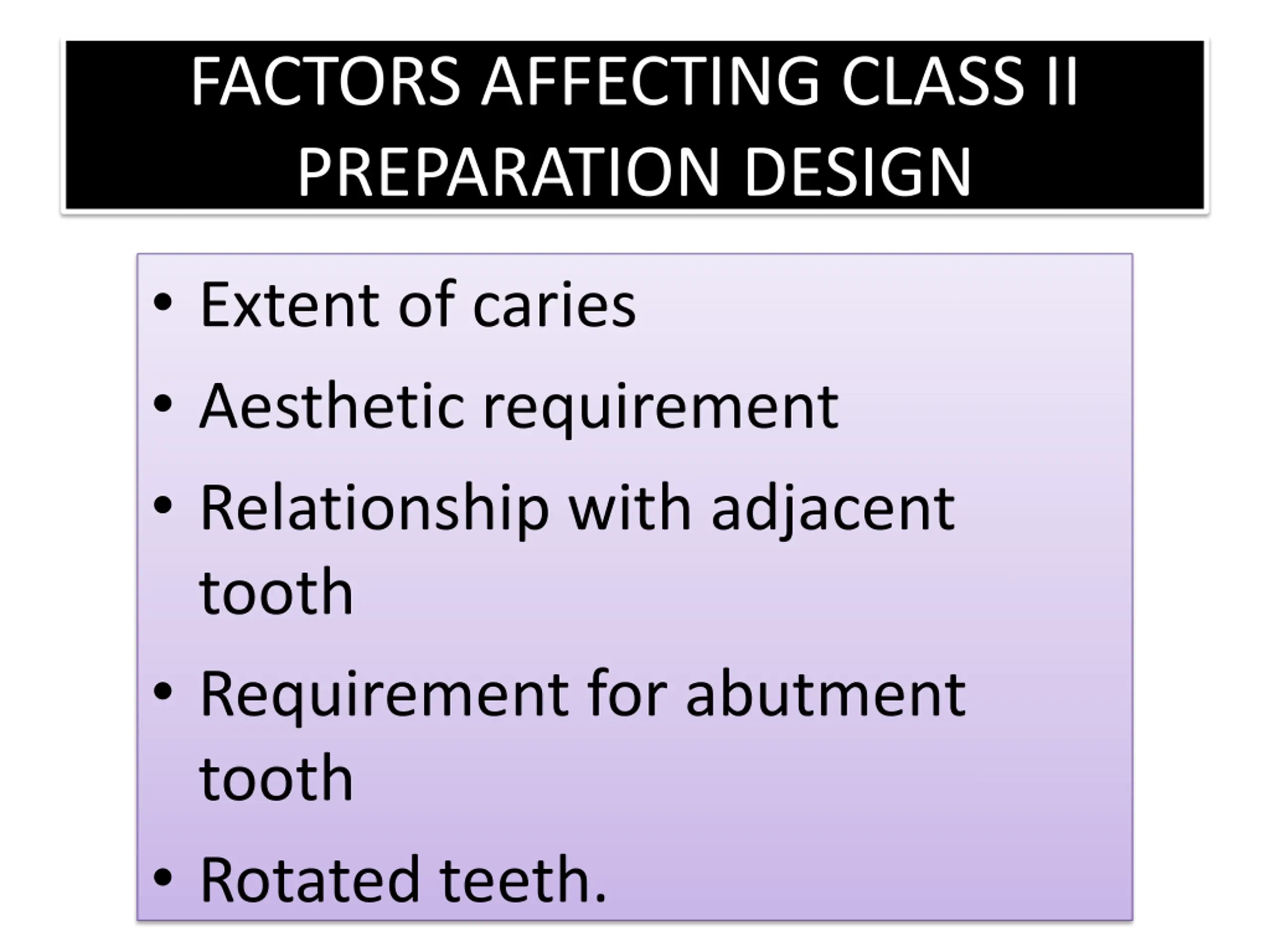 FACTORS AFFECTING CLASS II PREPARATION DESIGN

• Extent of caries
• Aesthetic requirement
• Relationship with adjacent tooth
• Requirement for abutment tooth
• Rotated teeth.